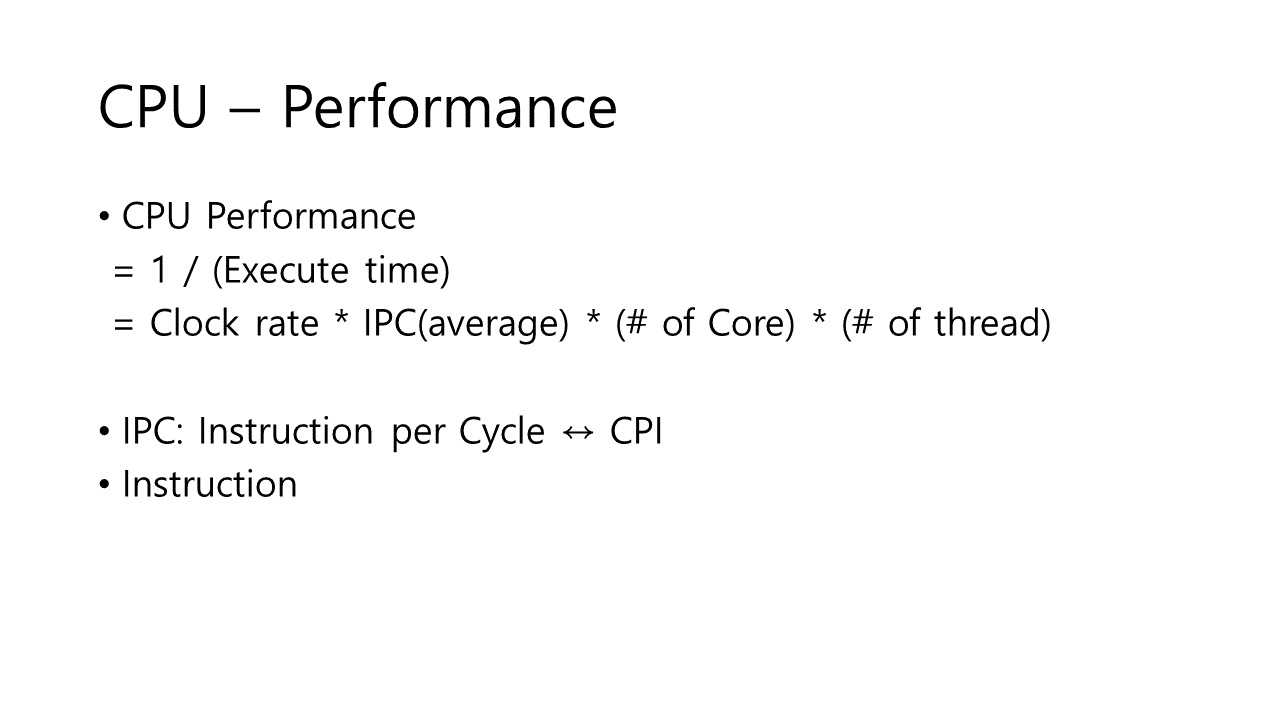 CPU – Performance

• CPU Performance
= 1 / (Execute time)
= Clock rate * IPC(average) * (# of Core) * (# of thread)

• IPC: Instruction per Cycle ↔ CPI
• Instruction